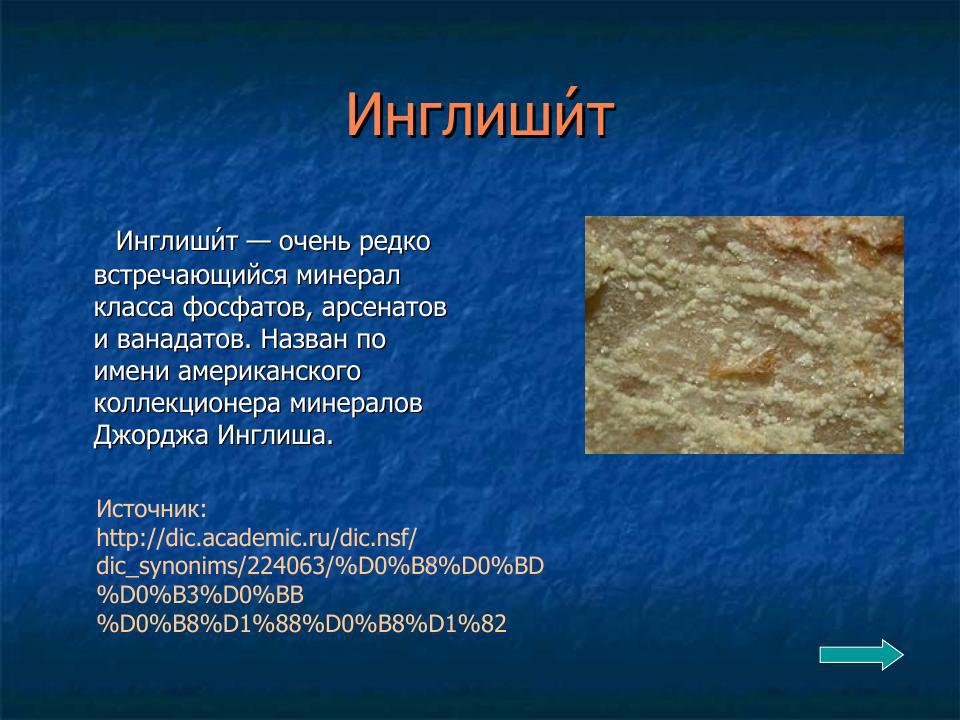 Инглиши́т

Инглиши́т — очень редко встречающийся минерал класса фосфатов, арсенатов и ванадатов. Назван по имени американского коллекционера минералов Джорджа Инглиша.

Источник: http://dic.academic.ru/dic.nsf/dic_synonims/224063/%D0%B8%D0%BD%D0%B3%D0%BB%D0%B8%D1%88%D0%B8%D1%82